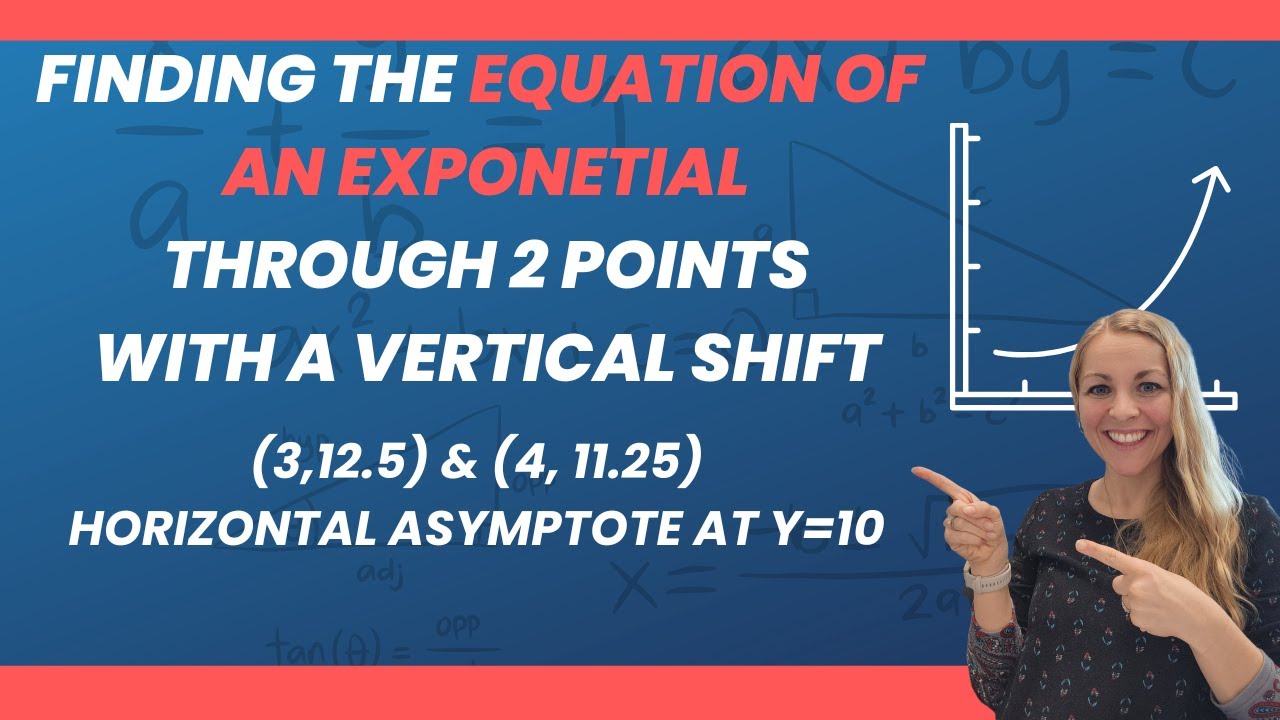 FINDING THE EQUATION OF AN EXPONETIAL THROUGH 2 POINTS WITH A VERTICAL SHIFT

(3,12.5) & (4, 11.25)
HORIZONTAL ASYMPTOTE AT Y=10